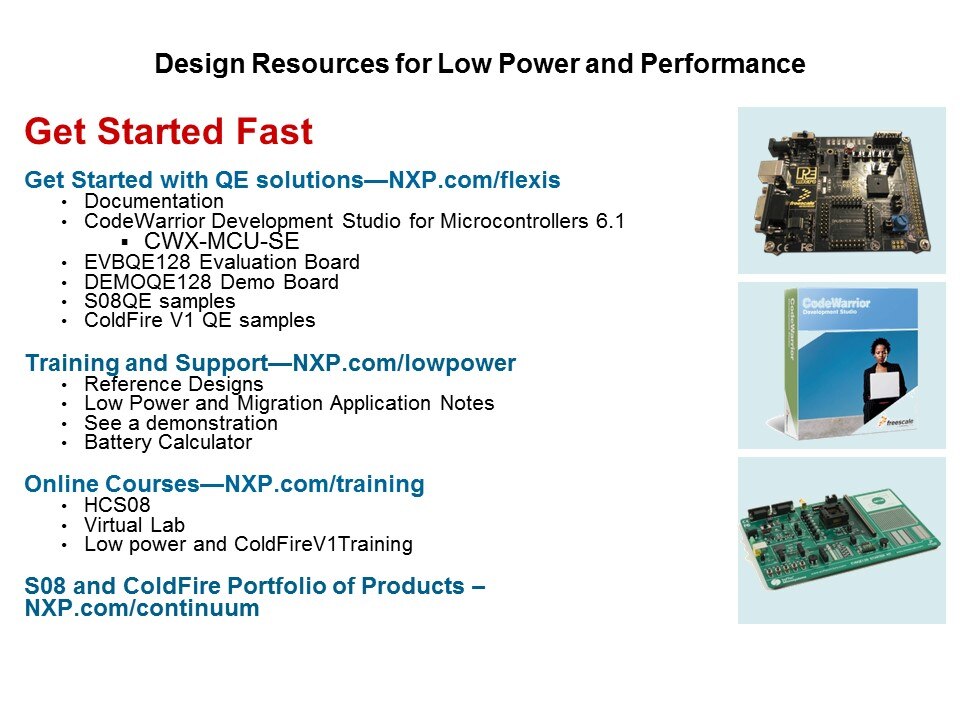 Design Resources for Low Power and Performance

Get Started Fast

Get Started with QE solutions—NXP.com/flexis
• Documentation
• CodeWarrior Development Studio for Microcontrollers 6.1
▪ CWX-MCU-SE
• EVBQE128 Evaluation Board
• DEMOQE128 Demo Board
• S08QE samples
• ColdFire V1 QE samples

Training and Support—NXP.com/lowpower
• Reference Designs
• Low Power and Migration Application Notes
• See a demonstration
• Battery Calculator

Online Courses—NXP.com/training
• HCS08
• Virtual Lab
• Low power and ColdFireV1Training

S08 and ColdFire Portfolio of Products – NXP.com/continuum

CodeWarrior
Development Studio
CodeWarrior
freescale